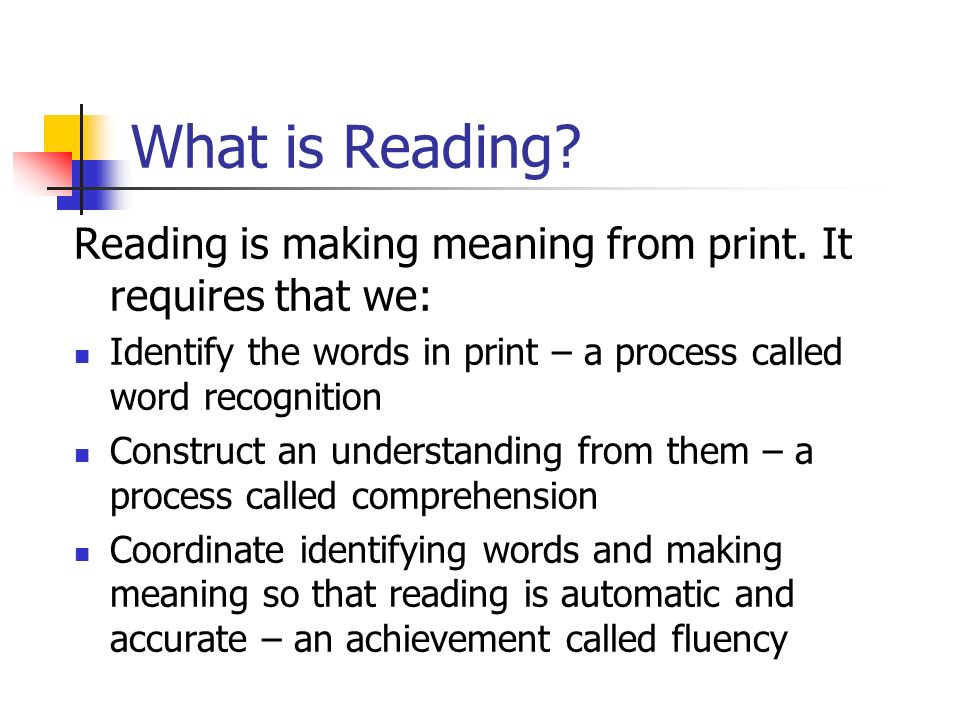 What is Reading?

Reading is making meaning from print. It requires that we:

- Identify the words in print – a process called word recognition
- Construct an understanding from them – a process called comprehension
- Coordinate identifying words and making meaning so that reading is automatic and accurate – an achievement called fluency